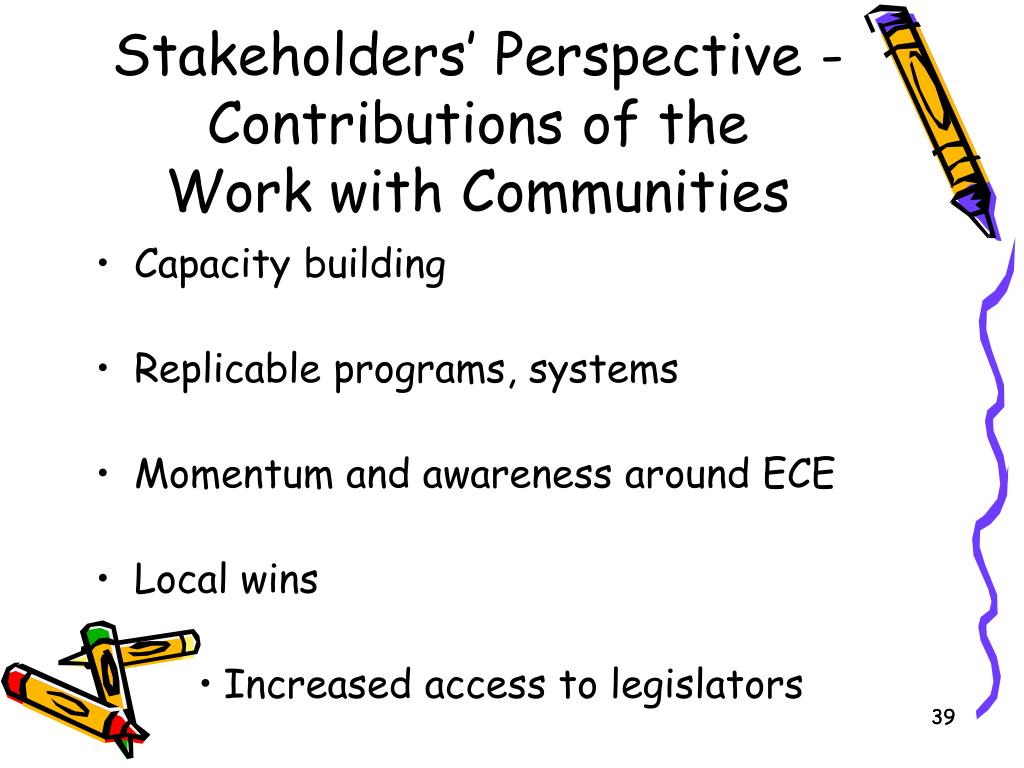 Stakeholders' Perspective - Contributions of the Work with Communities

• Capacity building

• Replicable programs, systems

• Momentum and awareness around ECE

• Local wins

• Increased access to legislators

39